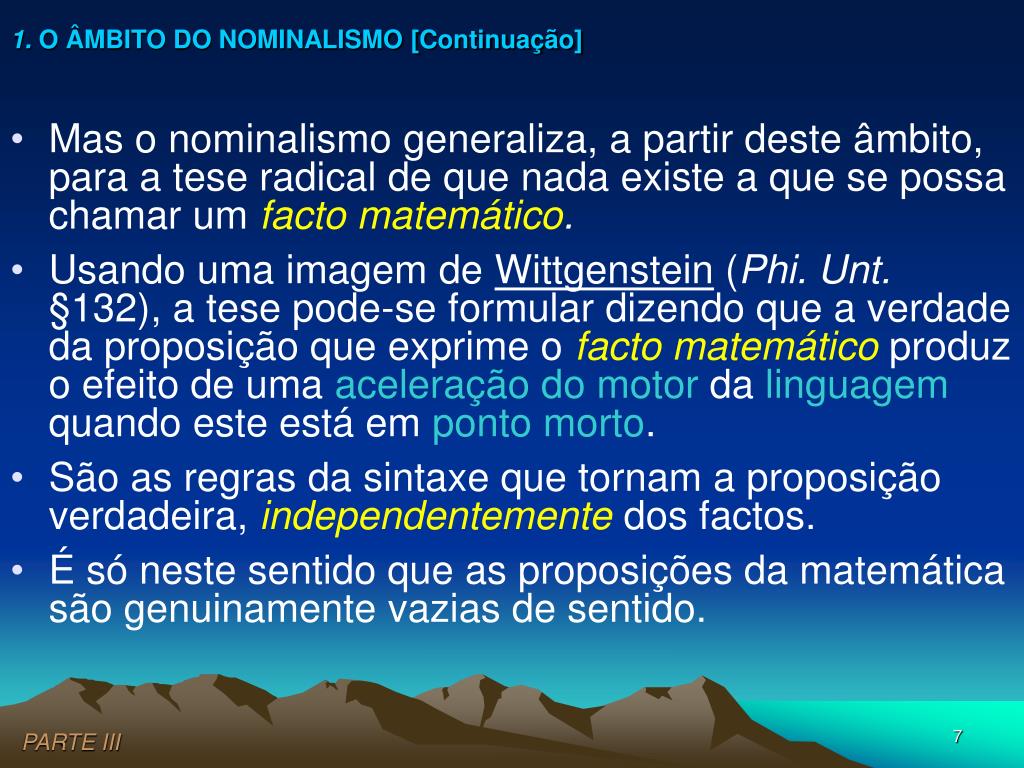 1. O ÂMBITO DO NOMINALISMO [Continuação]

• Mas o nominalismo generaliza, a partir deste âmbito, para a tese radical de que nada existe a que se possa chamar um facto matemático.

• Usando uma imagem de Wittgenstein (Phi. Unt. §132), a tese pode-se formular dizendo que a verdade da proposição que exprime o facto matemático produz o efeito de uma aceleração do motor da linguagem quando este está em ponto morto.

• São as regras da sintaxe que tornam a proposição verdadeira, independentemente dos factos.

• É só neste sentido que as proposições da matemática são genuinamente vazias de sentido.

PARTE III

7